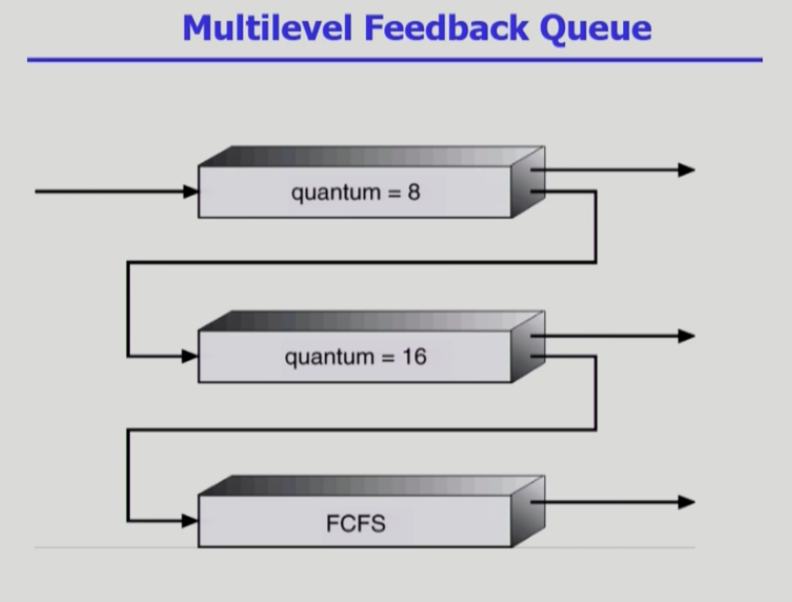 Multilevel Feedback Queue

quantum = 8

quantum = 16

FCFS